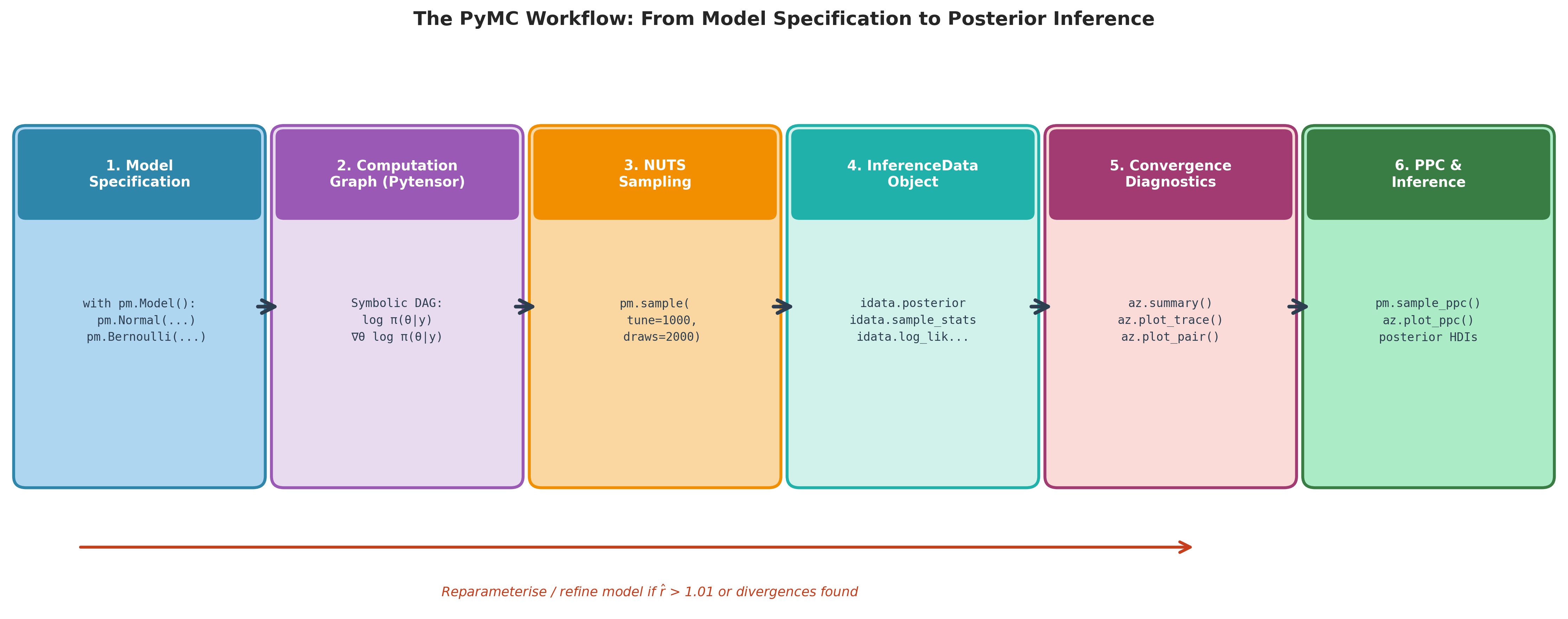 The PyMC Workflow: From Model Specification to Posterior Inference

1. Model Specification

with pm.Model():
pm.Normal(...)
pm.Bernoulli(...)

2. Computation Graph (Pytensor)

Symbolic DAG:
log π(θ|y)
∇θ log π(θ|y)

3. NUTS Sampling

pm.sample(
tune=1000,
draws=2000)

4. InferenceData Object

idata.posterior
idata.sample_stats
idata.log_lik...

5. Convergence Diagnostics

az.summary()
az.plot_trace()
az.plot_pair()

6. PPC & Inference

pm.sample_ppc()
az.plot_ppc()
posterior HDIs

Reparameterise / refine model if $\hat{r}$ > 1.01 or divergences found